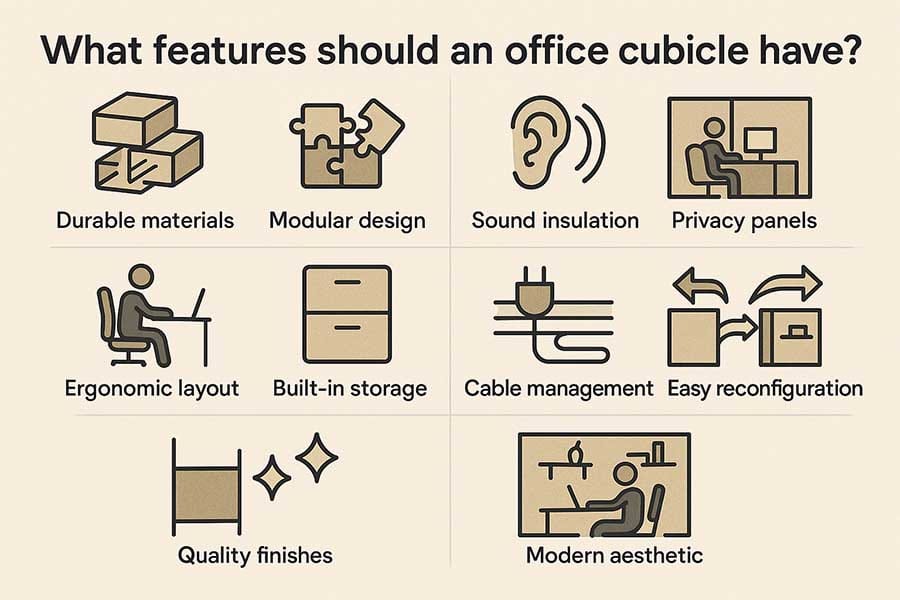 What features should an office cubicle have?

Durable materials

Modular design

Sound insulation

Privacy panels

Ergonomic layout

Built-in storage

Cable management

Easy reconfiguration

Quality finishes

Modern aesthetic